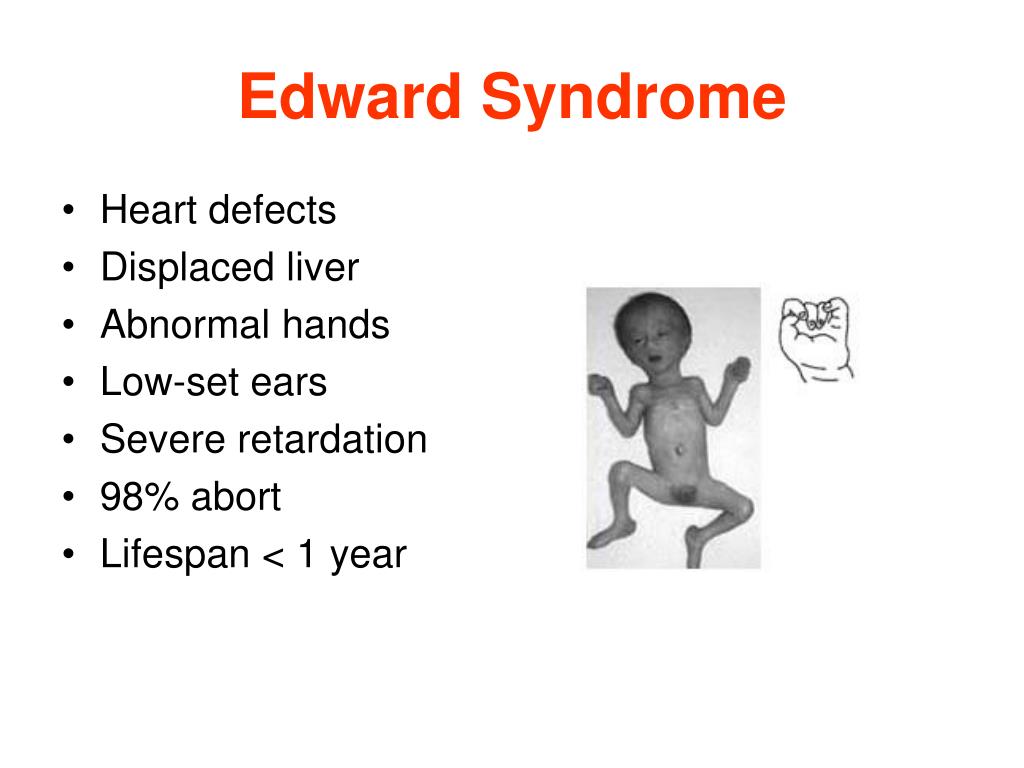 Edward Syndrome

• Heart defects
• Displaced liver
• Abnormal hands
• Low-set ears
• Severe retardation
• 98% abort
• Lifespan < 1 year